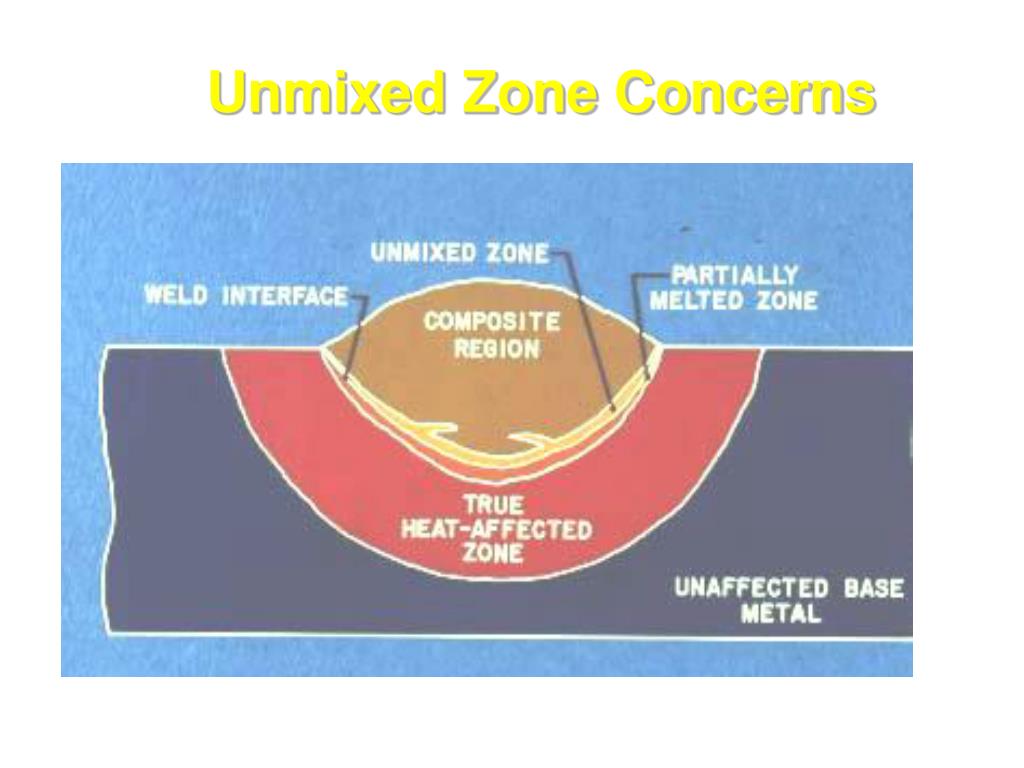 Unmixed Zone Concerns

UNMIXED ZONE

WELD INTERFACE

PARTIALLY MELTED ZONE

COMPOSITE REGION

TRUE HEAT-AFFECTED ZONE

UNAFFECTED BASE METAL